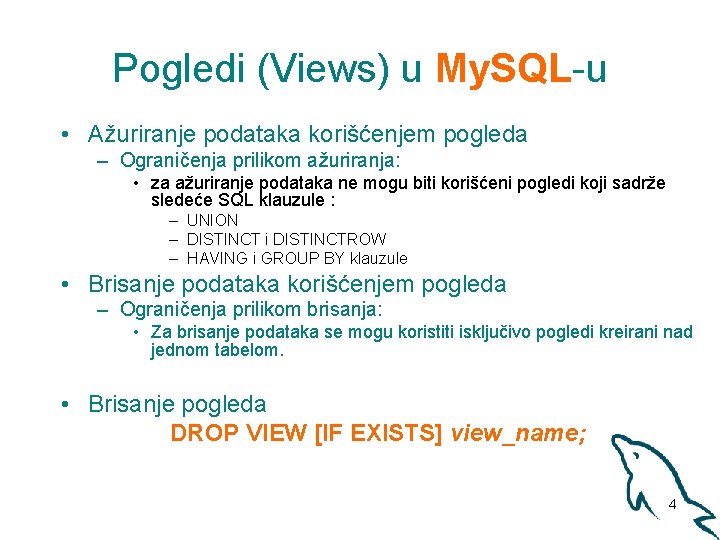 Pogledi (Views) u MySQL-u

• Ažuriranje podataka korišćenjem pogleda
– Ograničenja prilikom ažuriranja:
• za ažuriranje podataka ne mogu biti korišćeni pogledi koji sadrže sledeće SQL klauzule :
– UNION
– DISTINCT i DISTINCTROW
– HAVING i GROUP BY klauzule

• Brisanje podataka korišćenjem pogleda
– Ograničenja prilikom brisanja:
• Za brisanje podataka se mogu koristiti isključivo pogledi kreirani nad jednom tabelom.

• Brisanje pogleda
DROP VIEW [IF EXISTS] view_name;

4